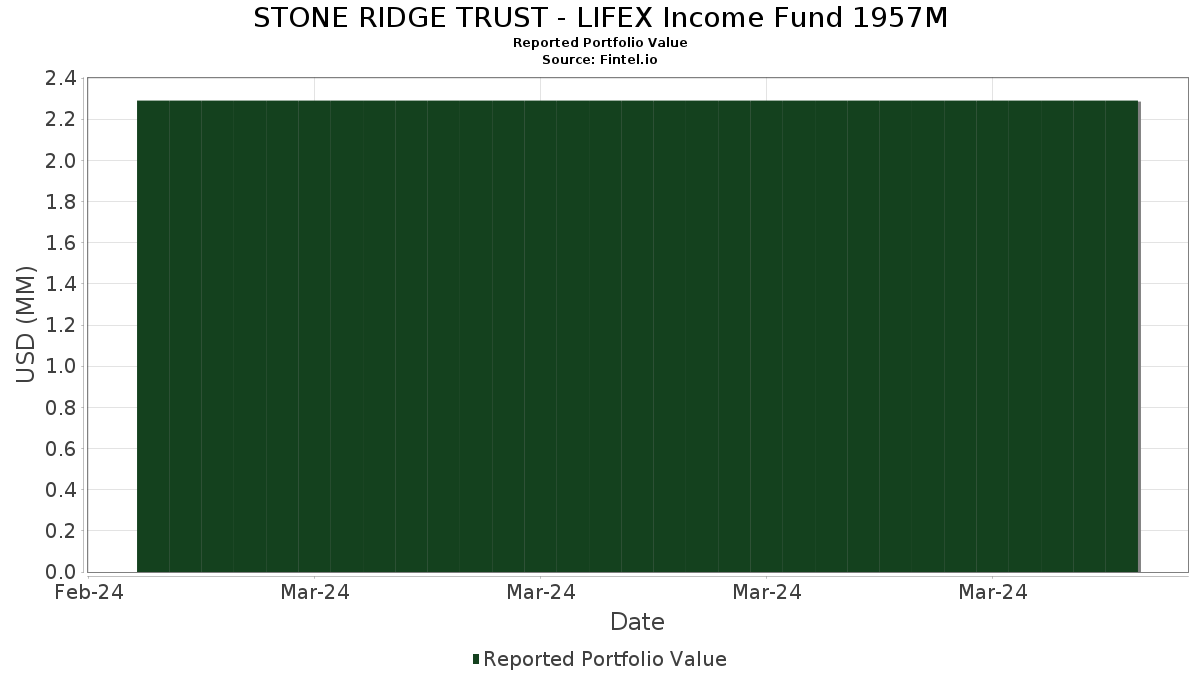 STONE RIDGE TRUST - LIFEX Income Fund 1957M
Reported Portfolio Value
Source: Fintel.io

USD (MM)

2.4
2.2
2.0
1.8
1.6
1.4
1.2
1.0
0.8
0.6
0.4
0.2
0.0

Feb-24
Mar-24
Mar-24
Mar-24
Mar-24

Date

Reported Portfolio Value